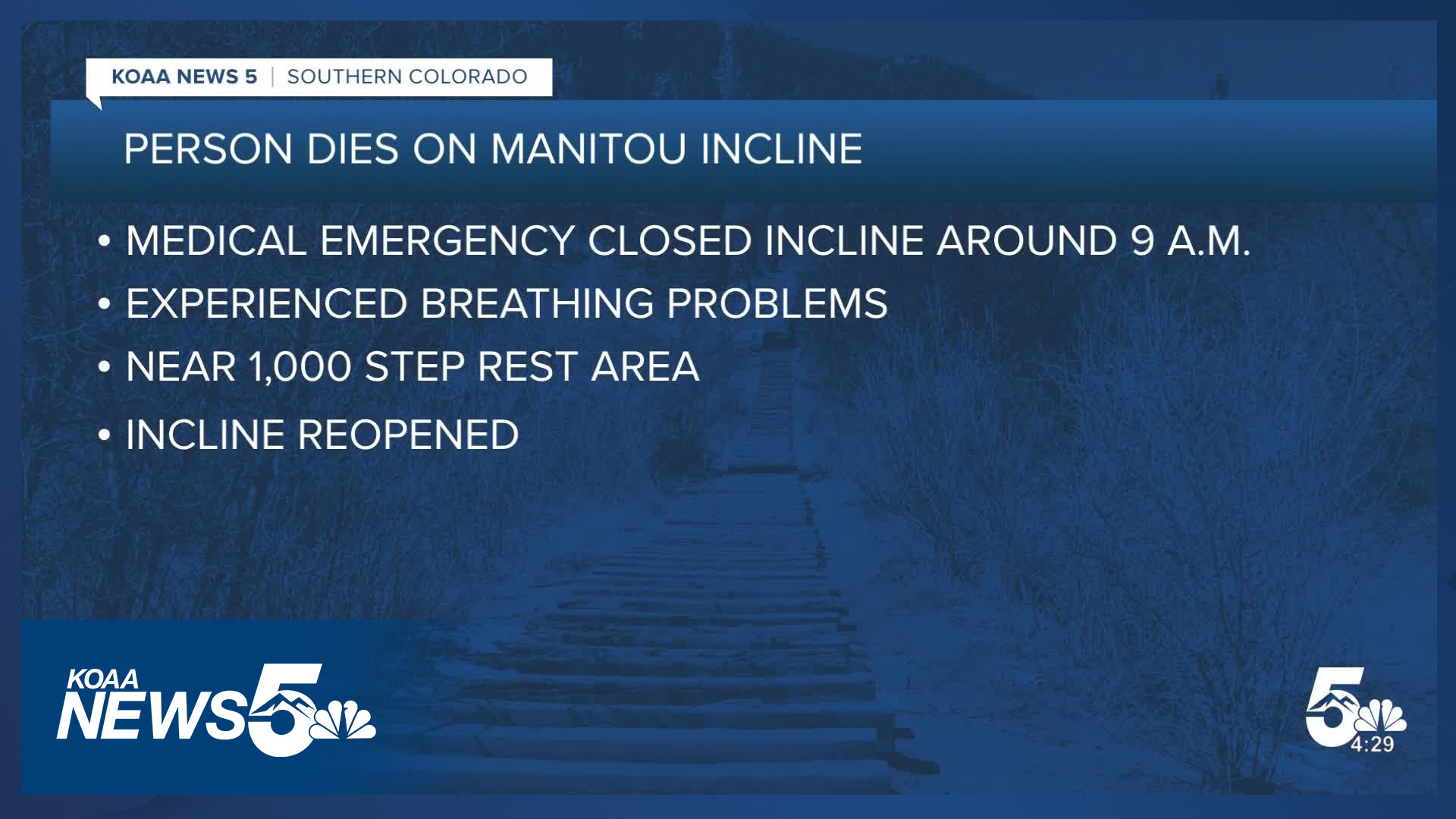 KOAA NEWS 5 | SOUTHERN COLORADO

PERSON DIES ON MANITOU INCLINE

• MEDICAL EMERGENCY CLOSED INCLINE AROUND 9 A.M.
• EXPERIENCED BREATHING PROBLEMS
• NEAR 1,000 STEP REST AREA
• INCLINE REOPENED

KOAA NEWS 5

5

4:29